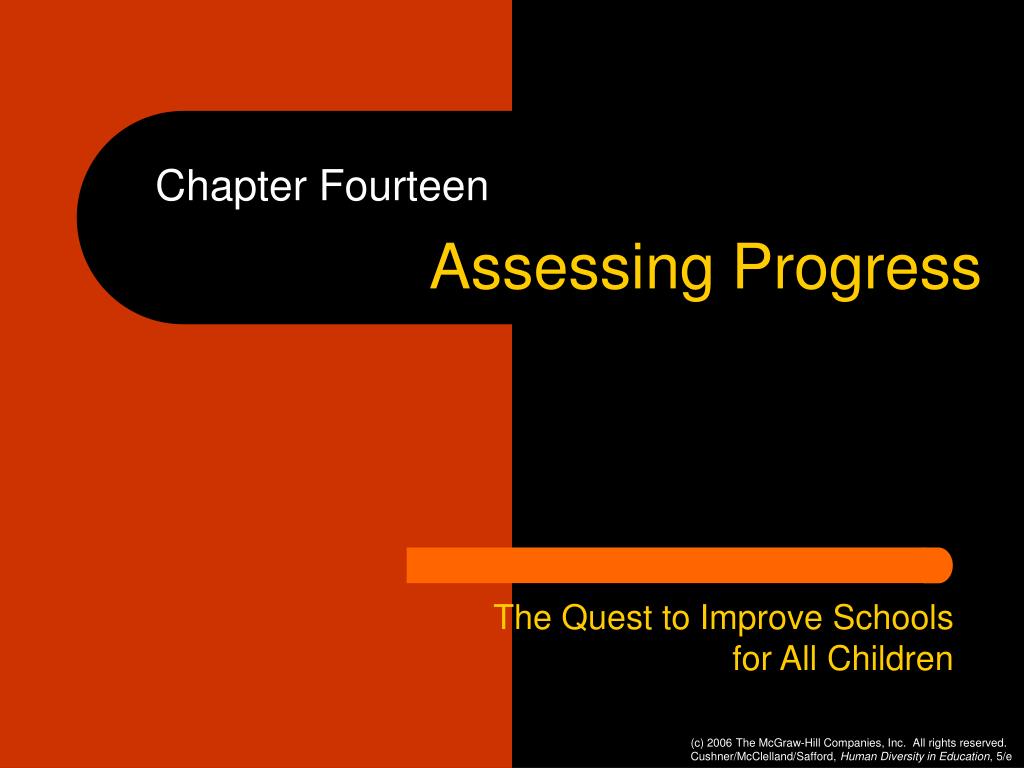 Chapter Fourteen

Assessing Progress

The Quest to Improve Schools for All Children

(c) 2006 The McGraw-Hill Companies, Inc. All rights reserved.
Cushner/McClelland/Safford, Human Diversity in Education, 5/e